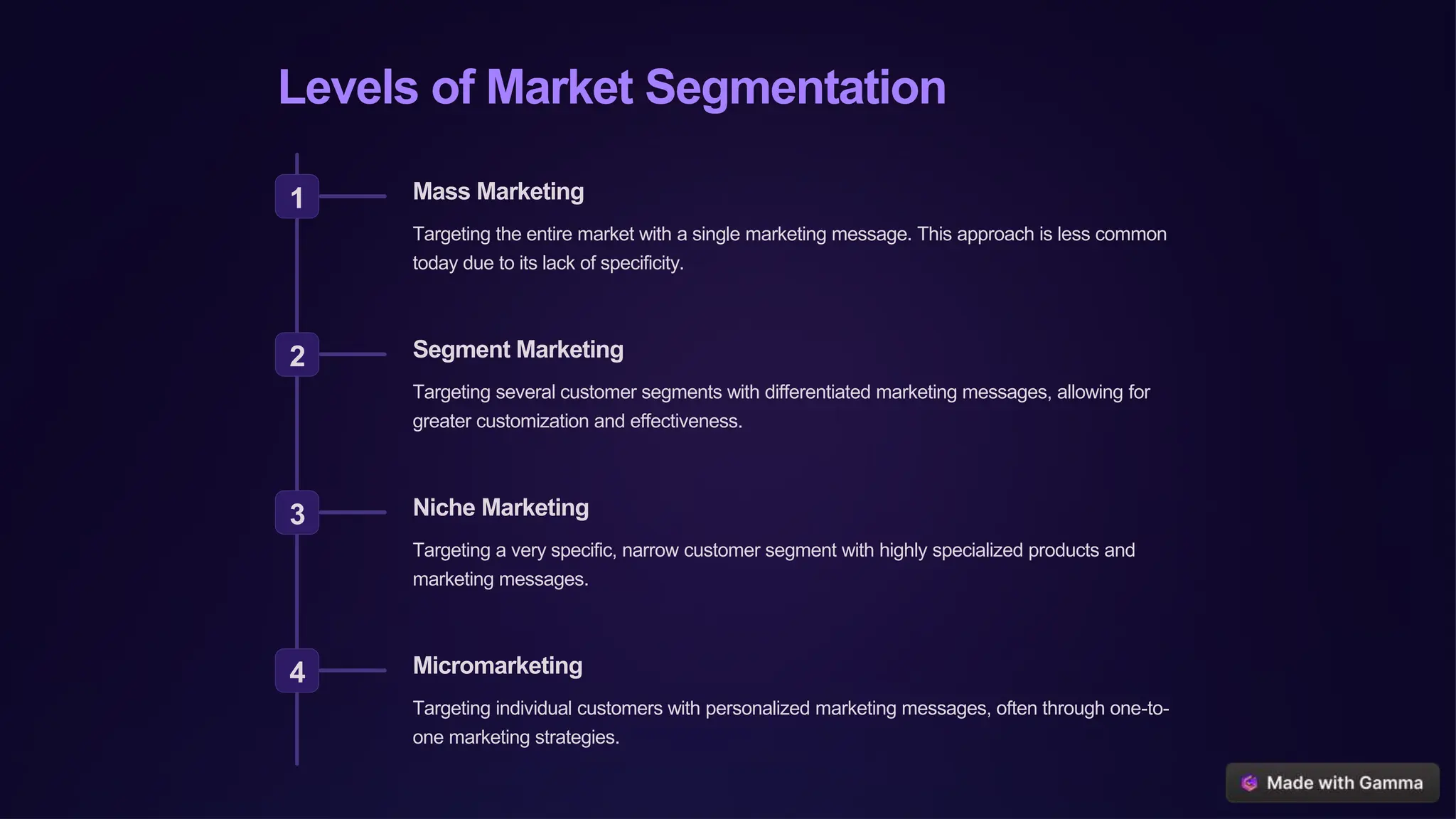 Levels of Market Segmentation

1

Mass Marketing

Targeting the entire market with a single marketing message. This approach is less common today due to its lack of specificity.

2

Segment Marketing

Targeting several customer segments with differentiated marketing messages, allowing for greater customization and effectiveness.

3

Niche Marketing

Targeting a very specific, narrow customer segment with highly specialized products and marketing messages.

4

Micromarketing

Targeting individual customers with personalized marketing messages, often through one-to-one marketing strategies.

Made with Gamma